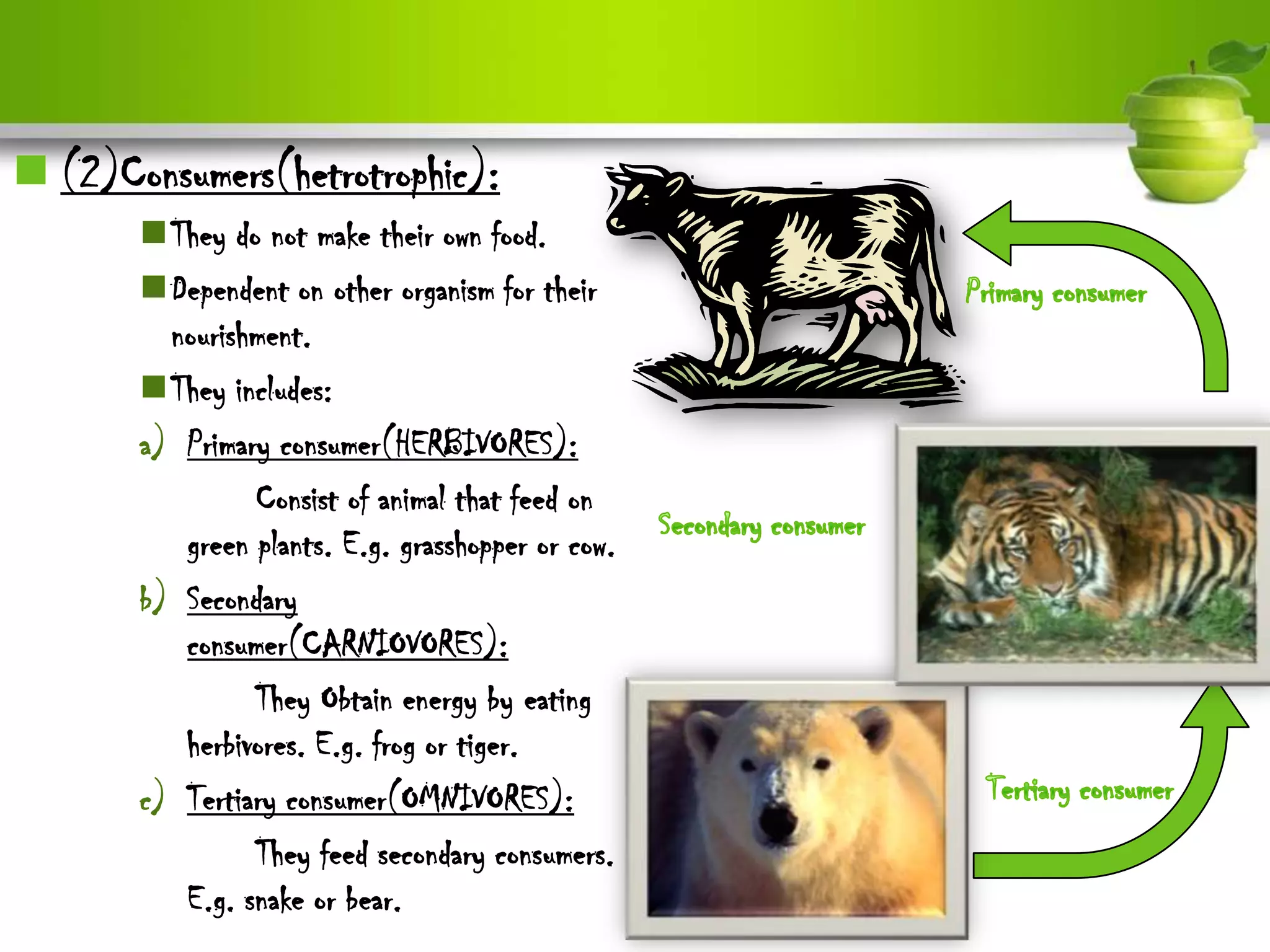 (2)Consumers(hetrotrophic):

They do not make their own food.

Dependent on other organism for their nourishment.

They includes:

a) Primary consumer(HERBIVORES):

Consist of animal that feed on green plants. E.g. grasshopper or cow.

b) Secondary consumer(CARNIOVORES):

They Obtain energy by eating herbivores. E.g. frog or tiger.

c) Tertiary consumer(OMNIVORES):

They feed secondary consumers. E.g. snake or bear.

Primary consumer

Secondary consumer

Tertiary consumer